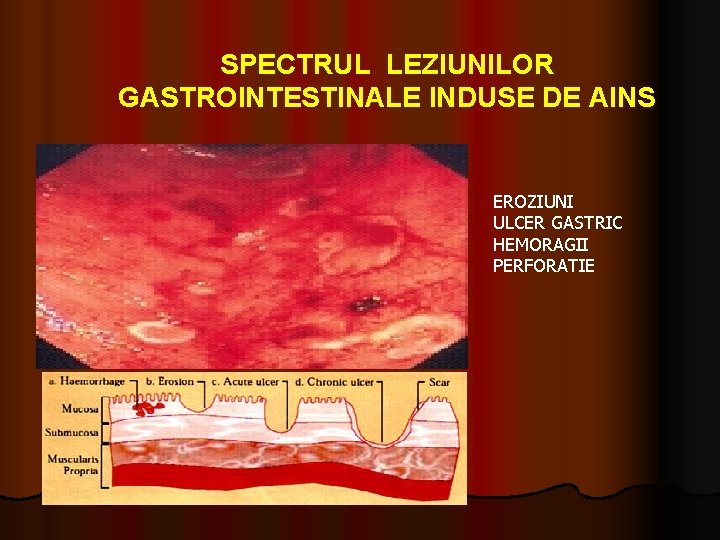 SPECTRUL LEZIUNILOR GASTROINTESTINALE INDUSE DE AINS

EROZIUNI
ULCER GASTRIC
HEMORAGII
PERFORATIE

a. Haemorrhage
b. Erosion
c. Acute ulcer
d. Chronic ulcer
Scar
Mucosa
Submucosa
Muscularis Propria